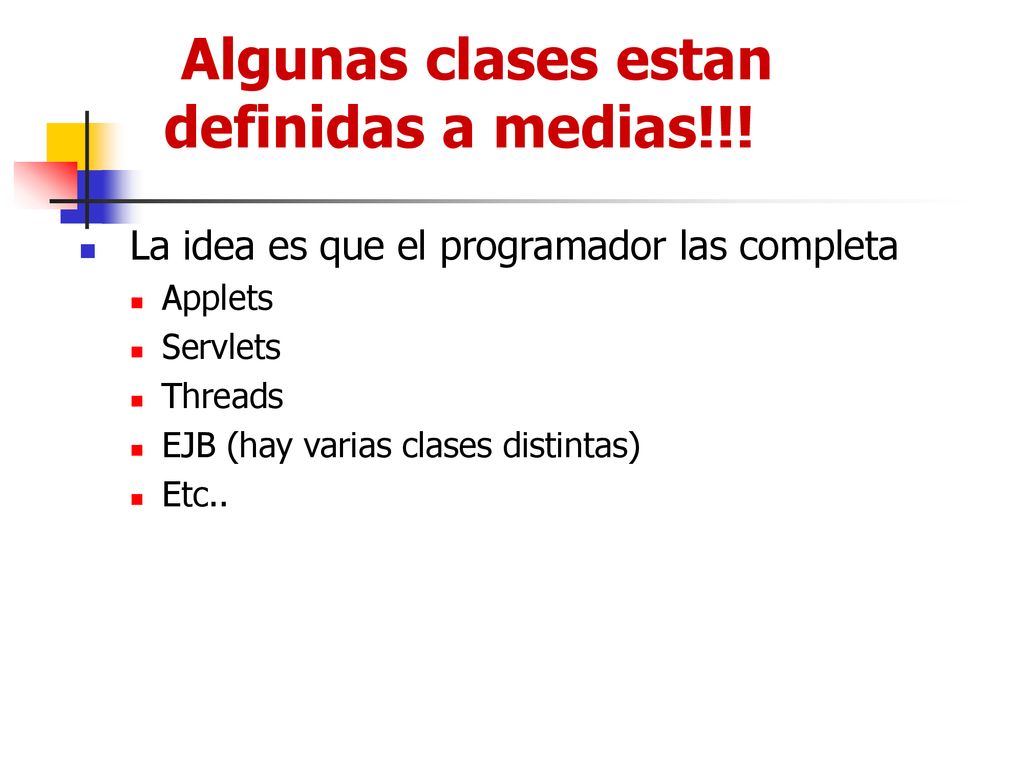 Algunas clases estan definidas a medias!!!

La idea es que el programador las completa

Applets

Servlets

Threads

EJB (hay varias clases distintas)

Etc..